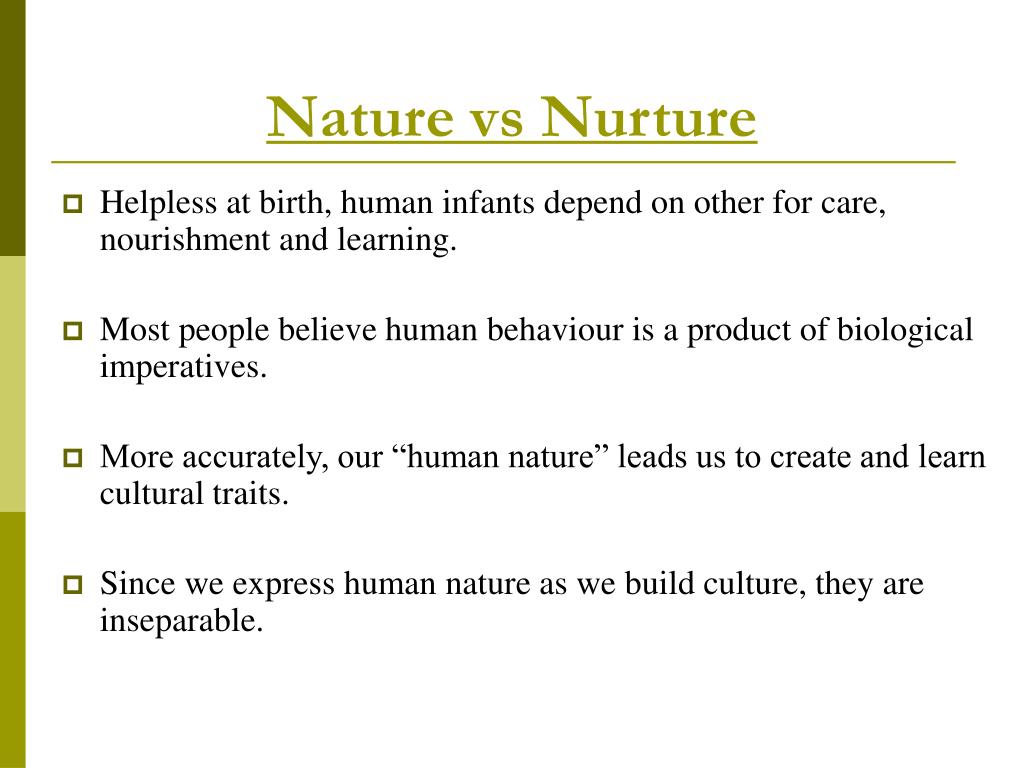 Nature vs Nurture

Helpless at birth, human infants depend on other for care, nourishment and learning.

Most people believe human behaviour is a product of biological imperatives.

More accurately, our “human nature” leads us to create and learn cultural traits.

Since we express human nature as we build culture, they are inseparable.